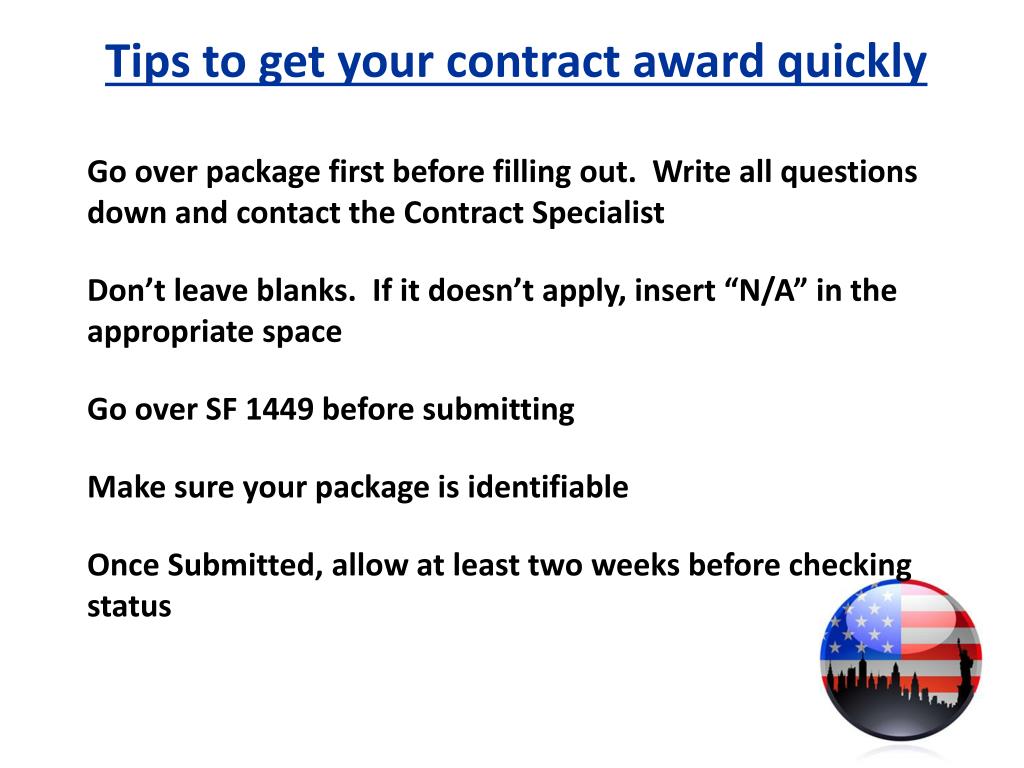 Tips to get your contract award quickly

Go over package first before filling out.  Write all questions down and contact the Contract Specialist

Don’t leave blanks.  If it doesn’t apply, insert “N/A” in the appropriate space

Go over SF 1449 before submitting

Make sure your package is identifiable

Once Submitted, allow at least two weeks before checking status